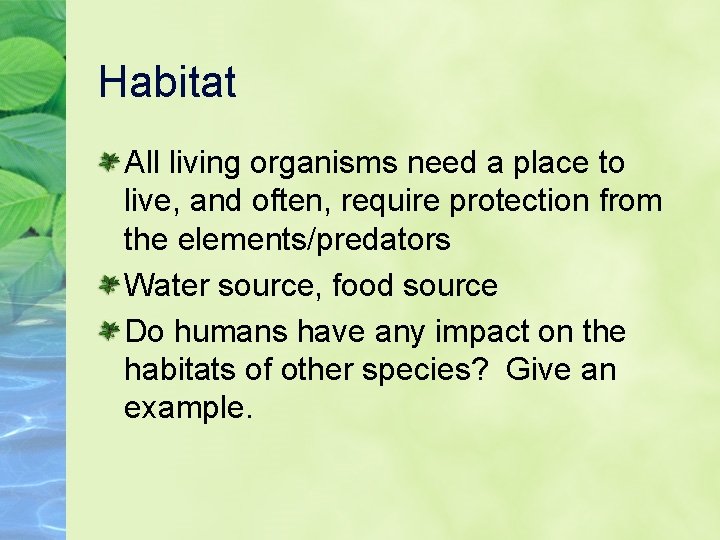 Habitat

All living organisms need a place to live, and often, require protection from the elements/predators

Water source, food source

Do humans have any impact on the habitats of other species? Give an example.